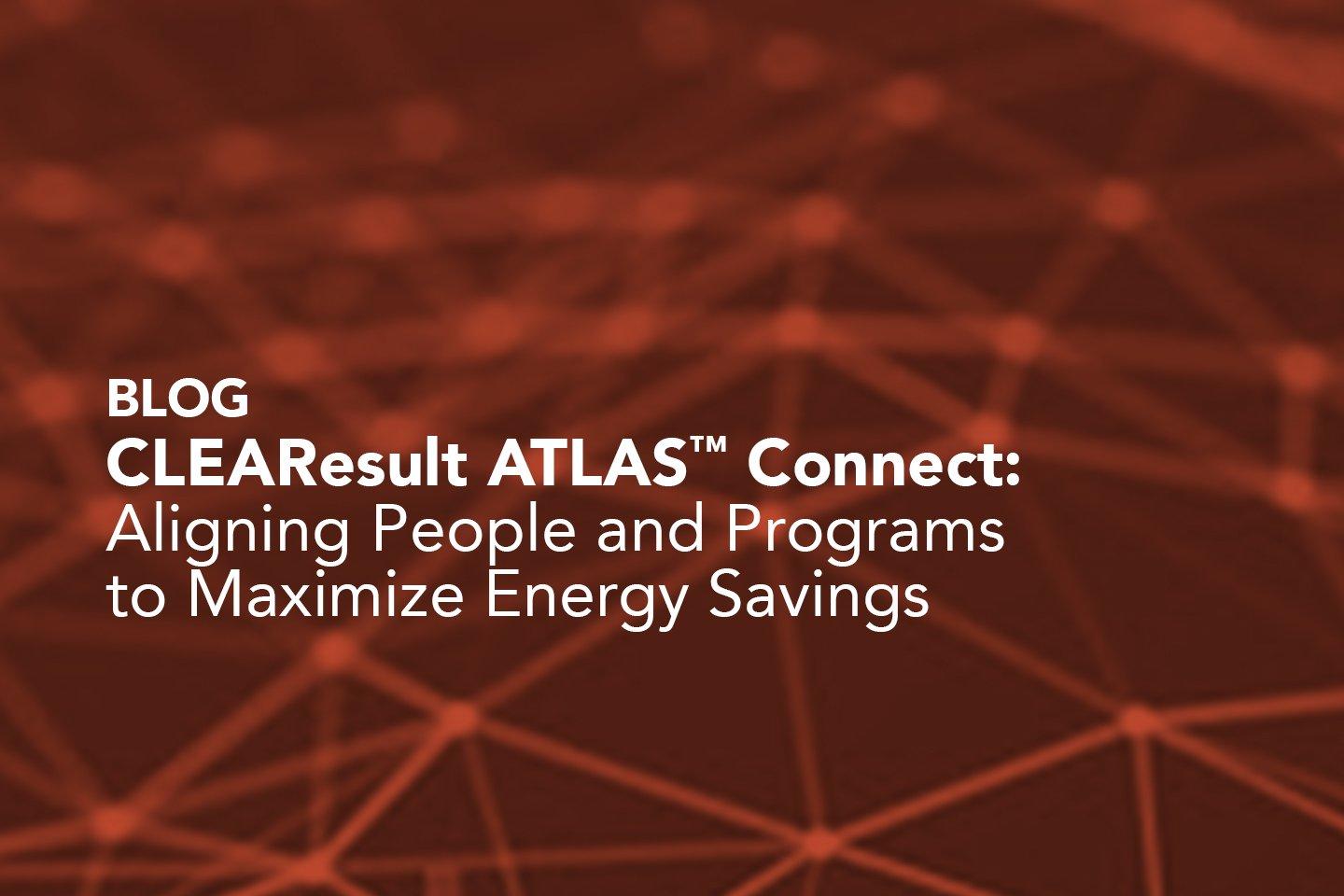 BLOG

CLEAResult ATLAS™ Connect: Aligning People and Programs to Maximize Energy Savings